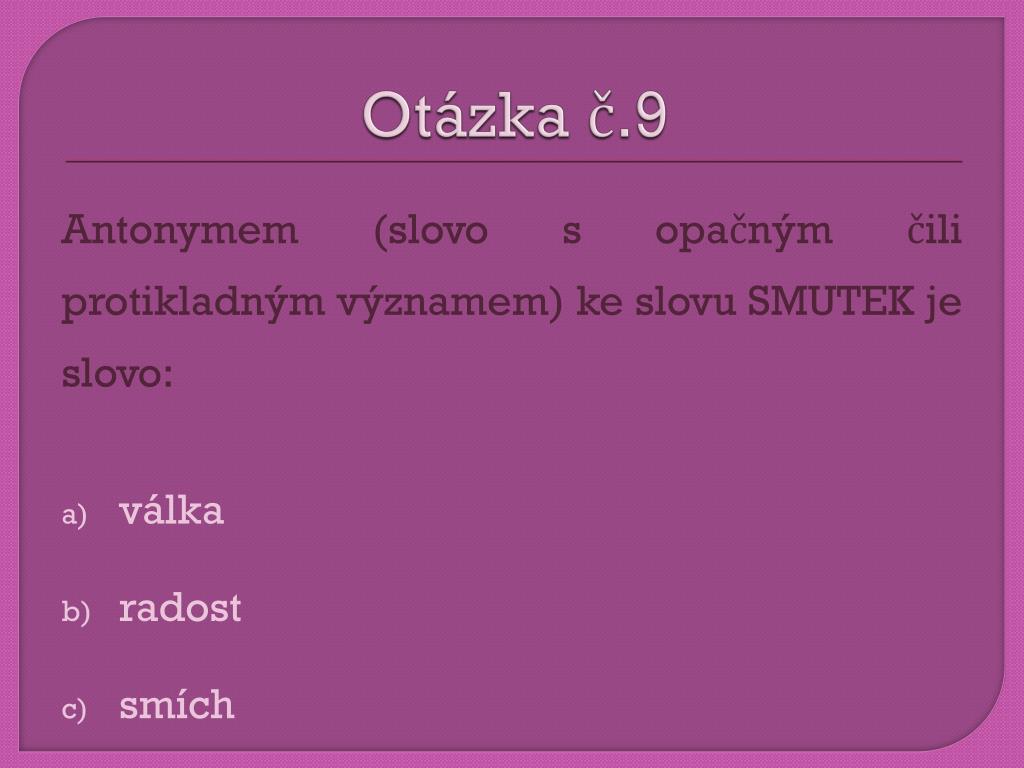 Otázka č.9

Antonymem (slovo s opačným čili protikladným významem) ke slovu SMUTEK je slovo:

a) válka

b) radost

c) smích